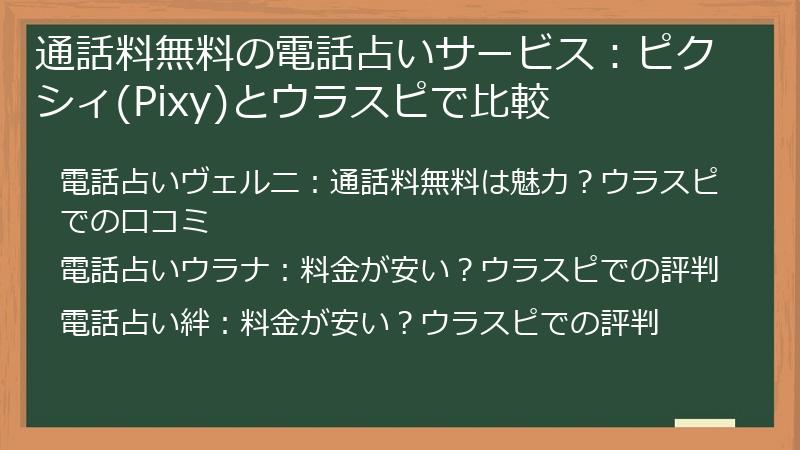 通話料無料の電話占いサービス：ピクシィ(Pixy)とウラスピで比較

電話占いヴェルニ：通話料無料は魅力？ウラスピでの口コミ

電話占いウラナ：料金が安い？ウラスピでの評判

電話占い絆：料金が安い？ウラスピでの評判